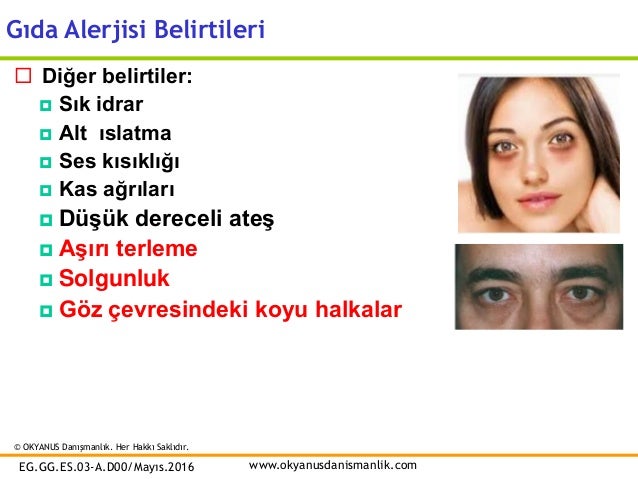 Gıda Alerjisi Belirtileri

Diğer belirtiler:

Sık idrar

Alt ıslatma

Ses kısıklığı

Kas ağrıları

Düşük dereceli ateş

Aşırı terleme

Solgunluk

Göz çevresindeki koyu halkalar

© OKYANUS Danışmanlık. Her Hakkı Saklıdır.

EG.GG.ES.03-A.D00/Mayıs.2016

www.okyanusdanismanlik.com